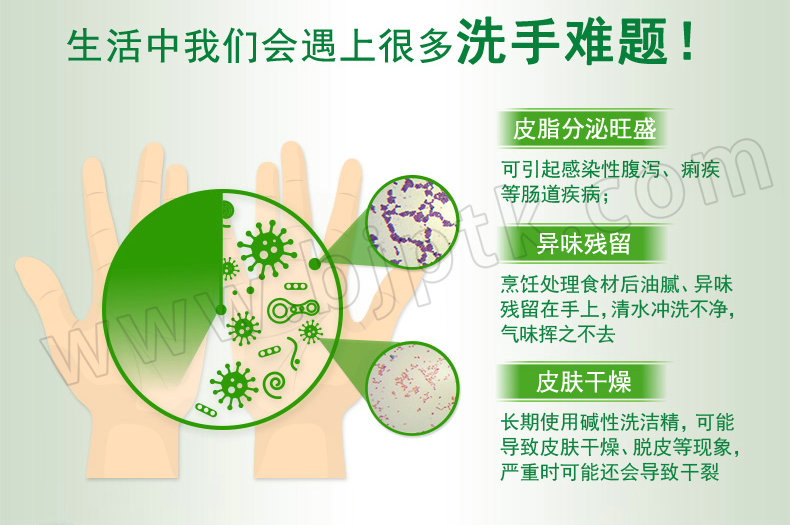 生活中我们会遇上很多洗手难题！

皮脂分泌旺盛

可引起感染性腹泻、痢疾等肠道疾病；

异味残留

烹饪处理食材后油腻、异味残留在手上，清水冲洗不净，气味挥之不去

皮肤干燥

长期使用碱性洗洁精，可能导致皮肤干燥、脱皮等现象，严重时可能还会导致干裂

www.bjptk.com